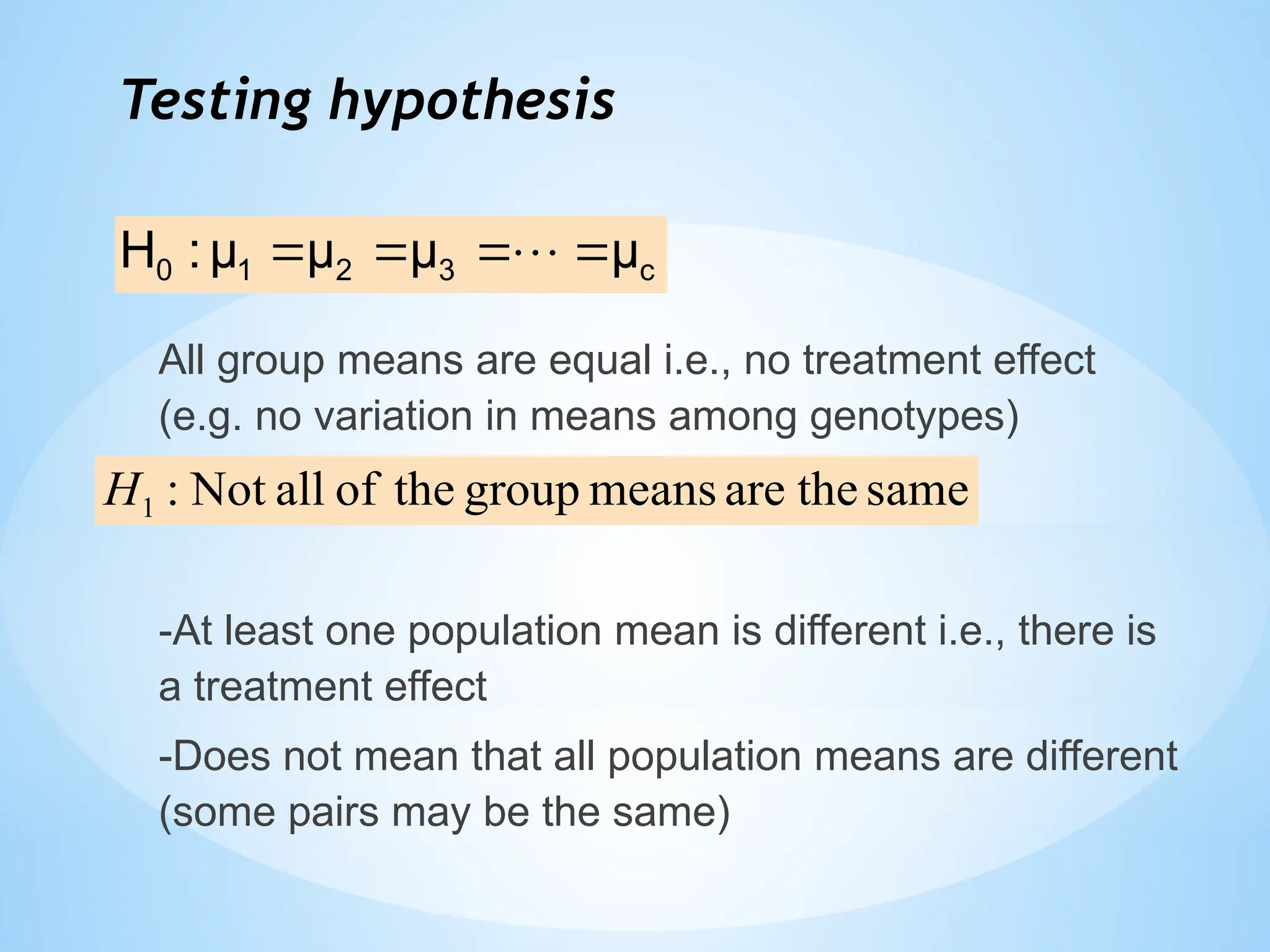 Testing hypothesis

$H_0 : \mu_1 = \mu_2 = \mu_3 = \cdots = \mu_c$

All group means are equal i.e., no treatment effect (e.g. no variation in means among genotypes)

$H_1$ : Not all of the group means are the same

-At least one population mean is different i.e., there is a treatment effect

-Does not mean that all population means are different (some pairs may be the same)